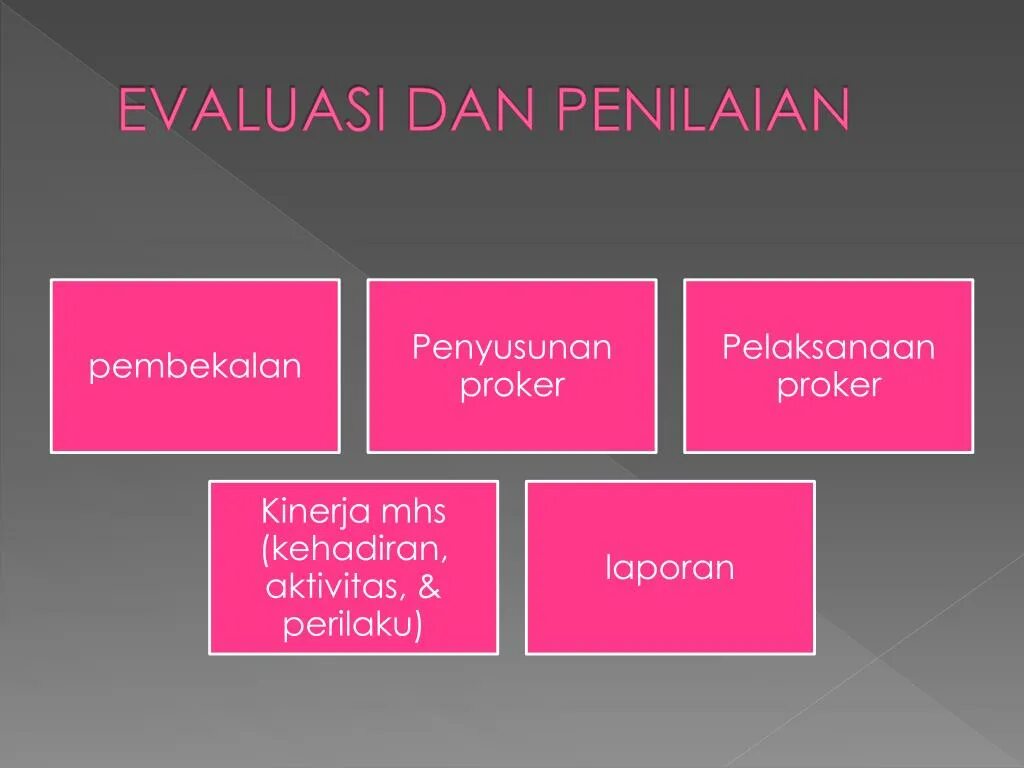 EVALUASI DAN PENILAIAN

pembekalan

Penyusunan proker

Pelaksanaan proker

Kinerja mhs (kehadiran, aktivitas, & perilaku)

laporan